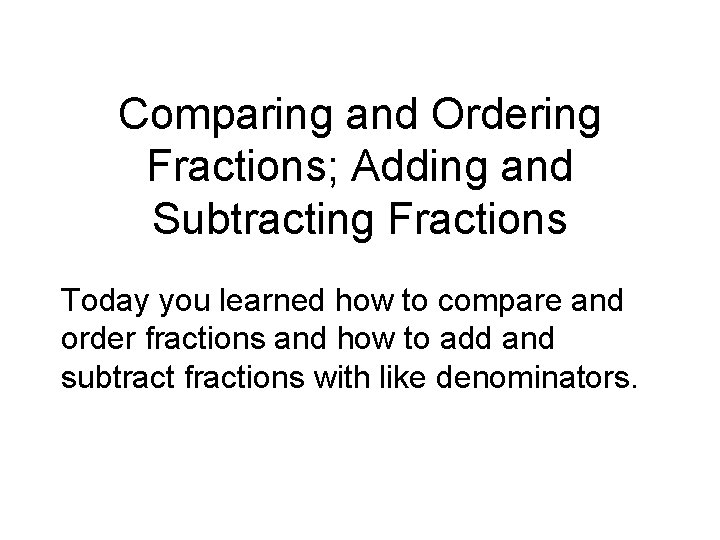 Comparing and Ordering Fractions; Adding and Subtracting Fractions

Today you learned how to compare and order fractions and how to add and subtract fractions with like denominators.